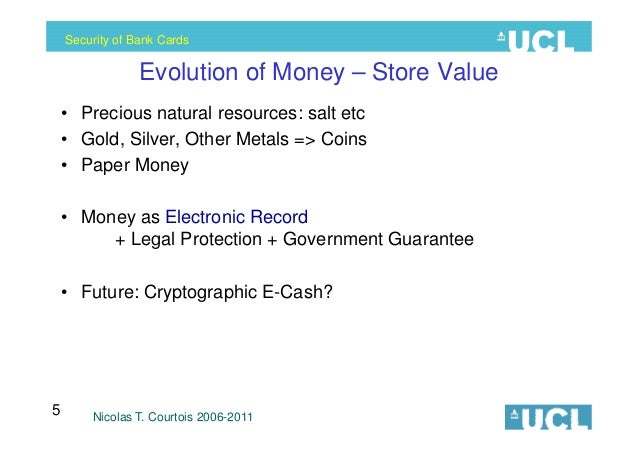 Security of Bank Cards

UCL

Evolution of Money – Store Value

• Precious natural resources: salt etc
• Gold, Silver, Other Metals => Coins
• Paper Money

• Money as Electronic Record
+ Legal Protection + Government Guarantee

• Future: Cryptographic E-Cash?

5

Nicolas T. Courtois 2006-2011

UCL